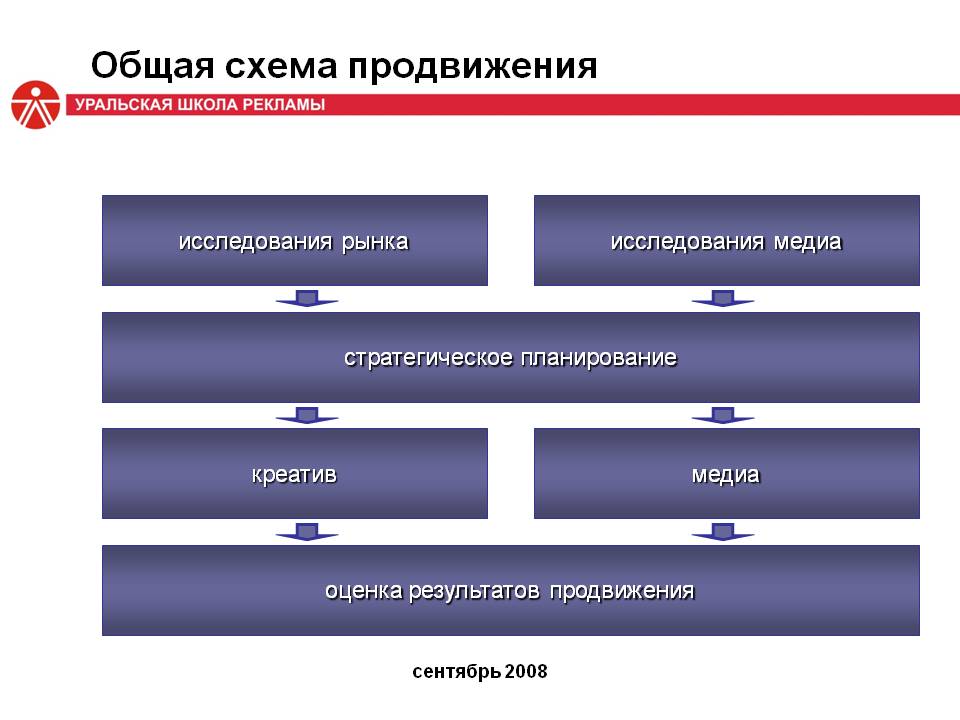 Общая схема продвижения

УРАЛЬСКАЯ ШКОЛА РЕКЛАМЫ

исследования рынка

исследования медиа

стратегическое планирование

креатив

медиа

оценка результатов продвижения

сентябрь 2008